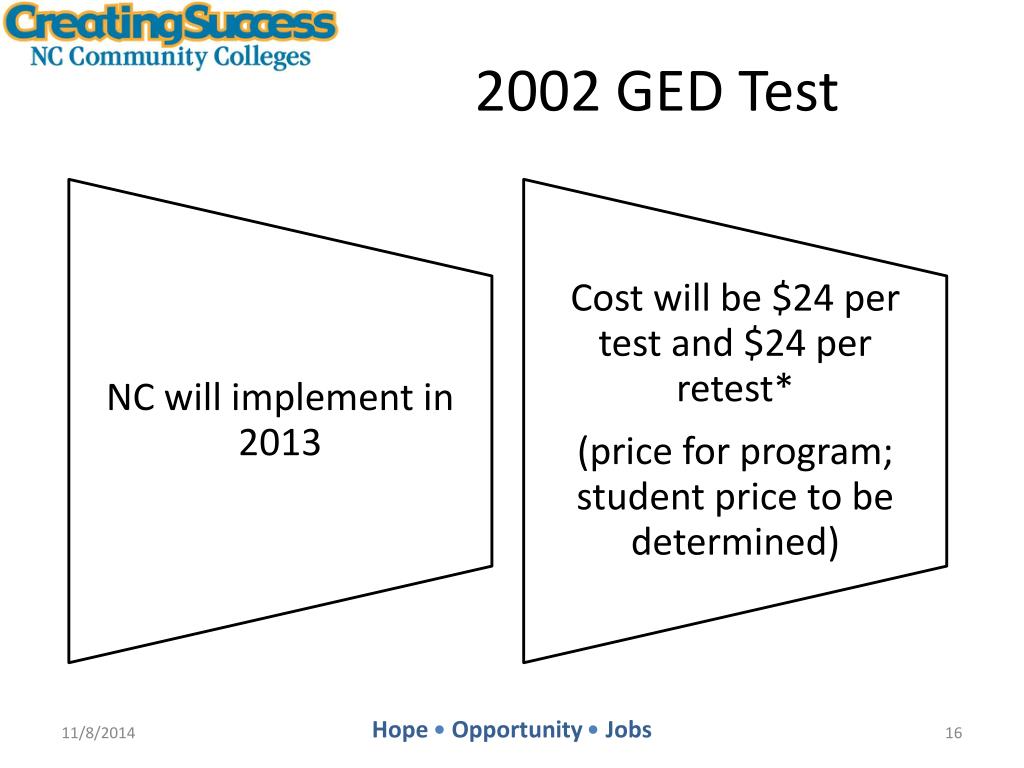 CreatingSuccess
NC Community Colleges

2002 GED Test

NC will implement in 2013

Cost will be \$24 per test and \$24 per retest*

(price for program; student price to be determined)

11/8/2014

Hope • Opportunity • Jobs

16